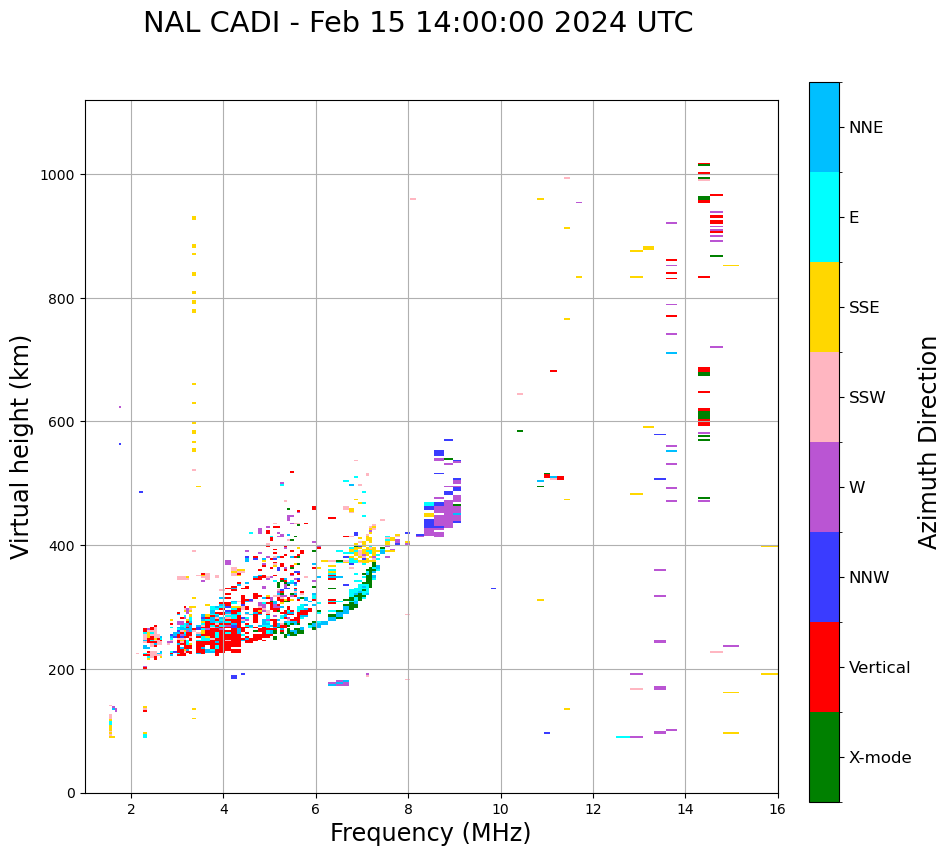 NAL CADI - Feb 15 14:00:00 2024 UTC

Virtual height (km)

1000
800
600
400
200
0

2
4
6
8
10
12
14
16

Frequency (MHz)

NNE
E
SSE
SSW
W
NNW
Vertical
X-mode

Azimuth Direction